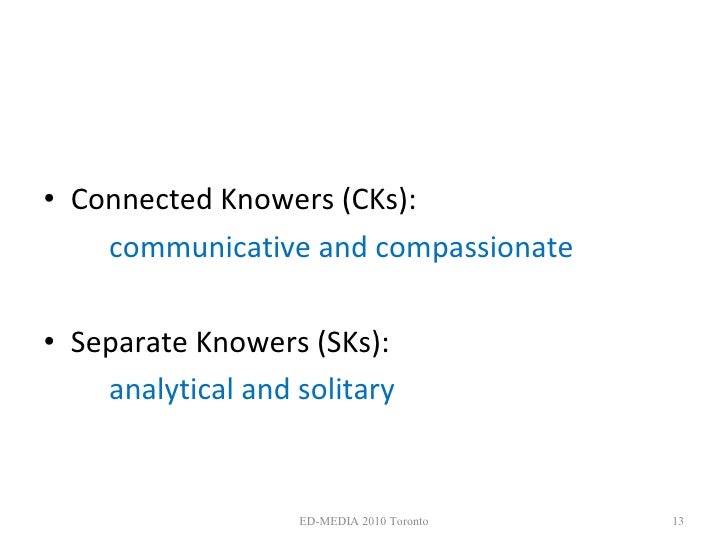 • Connected Knowers (CKs):
communicative and compassionate

• Separate Knowers (SKs):
analytical and solitary

ED-MEDIA 2010 Toronto

13